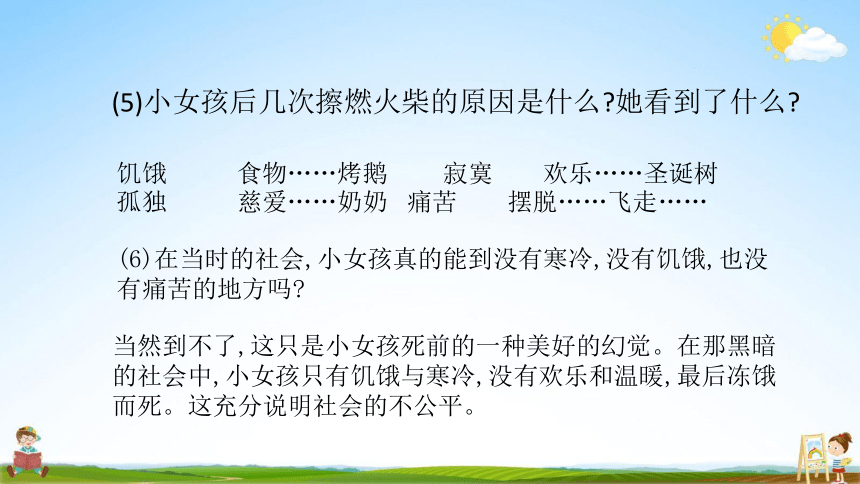 (5)小女孩后几次擦燃火柴的原因是什么?她看到了什么?

饥饿　　食物……烤鹅　　寂寞　　欢乐……圣诞树
孤独　　慈爱……奶奶　痛苦　　摆脱……飞走……

(6)在当时的社会,小女孩真的能到没有寒冷,没有饥饿,也没有痛苦的地方吗?

当然到不了,这只是小女孩死前的一种美好的幻觉。在那黑暗的社会中,小女孩只有饥饿与寒冷,没有欢乐和温暖,最后冻饿而死。这充分说明社会的不公平。